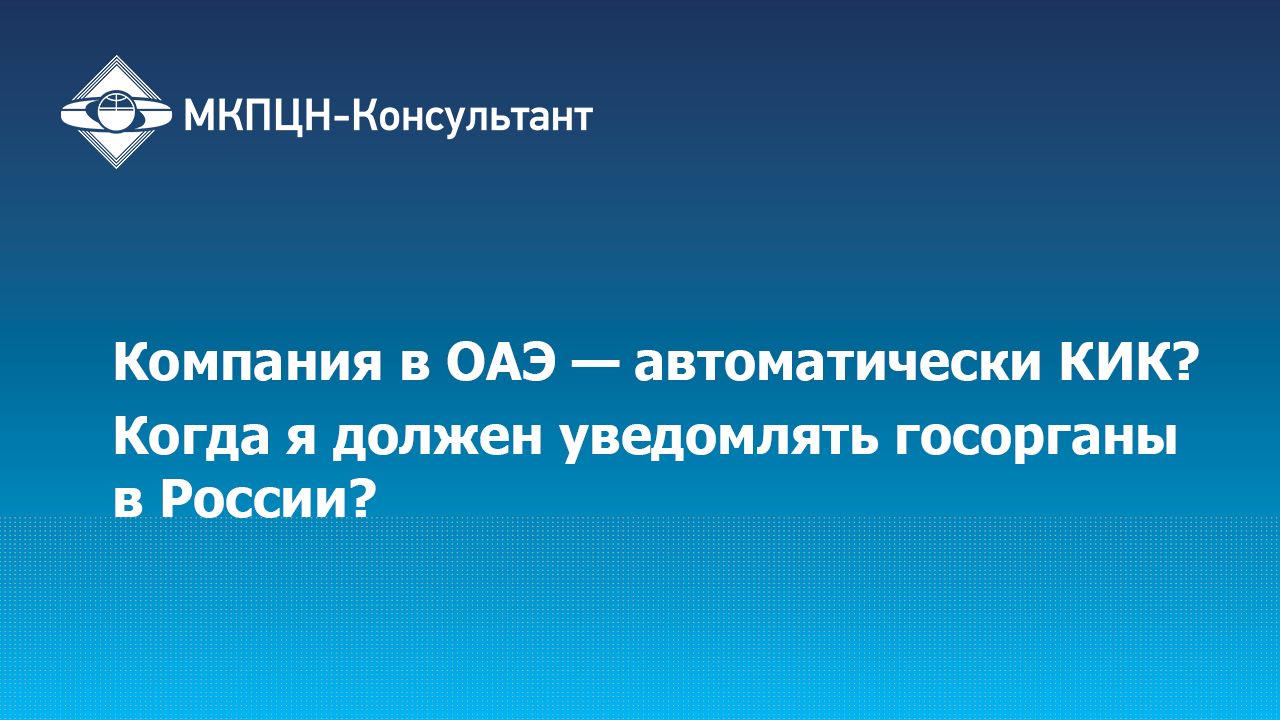 МКПЦН-Консультант

Компания в ОАЭ — автоматически КИК?
Когда я должен уведомлять госорганы в России?